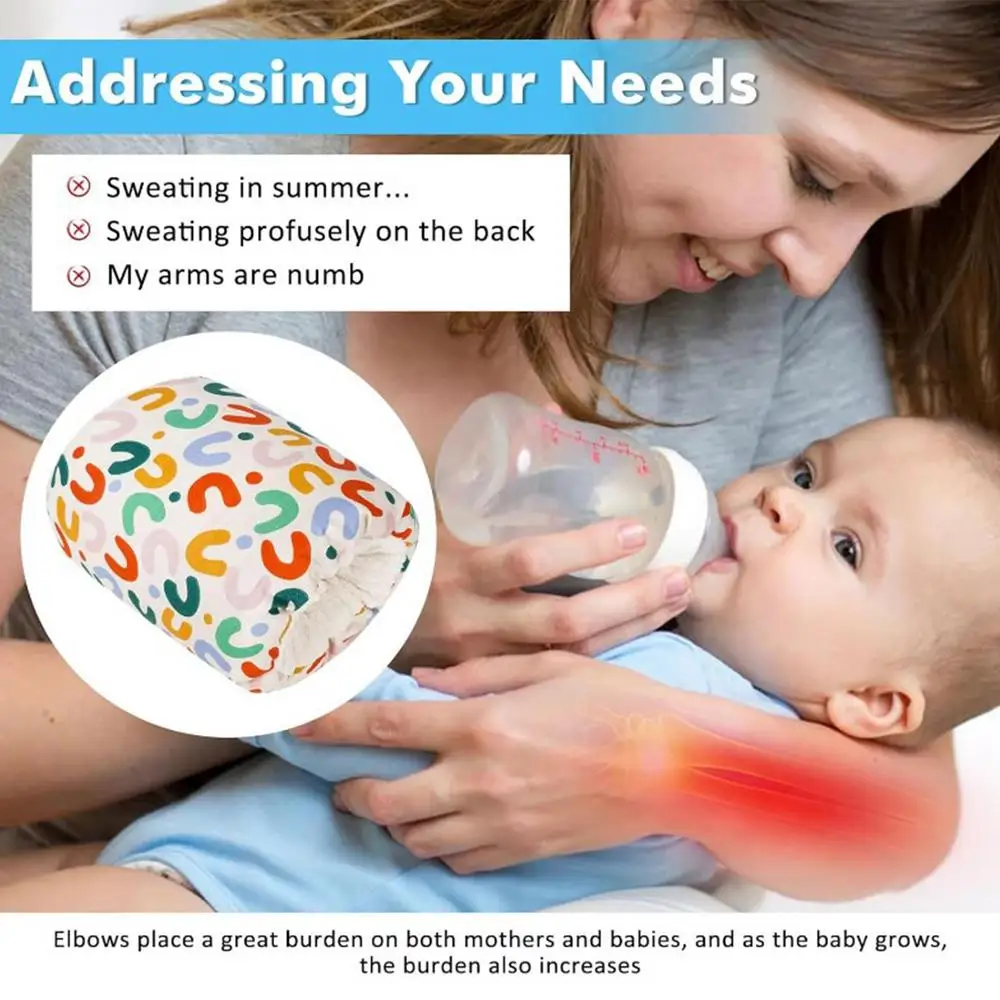 Addressing Your Needs

Sweating in summer...
Sweating profusely on the back
My arms are numb

Elbows place a great burden on both mothers and babies, and as the baby grows, the burden also increases